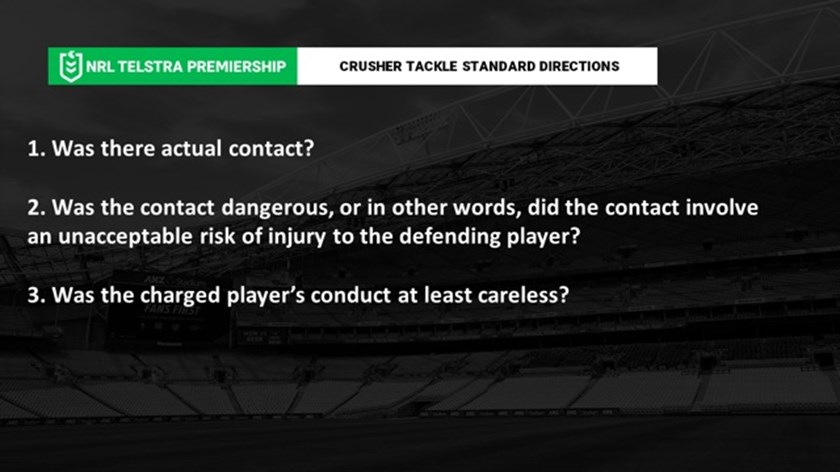 NRL TELSTRA PREMIERSHIP

CRUSHER TACKLE STANDARD DIRECTIONS

1. Was there actual contact?

2. Was the contact dangerous, or in other words, did the contact involve an unacceptable risk of injury to the defending player?

3. Was the charged player's conduct at least careless?